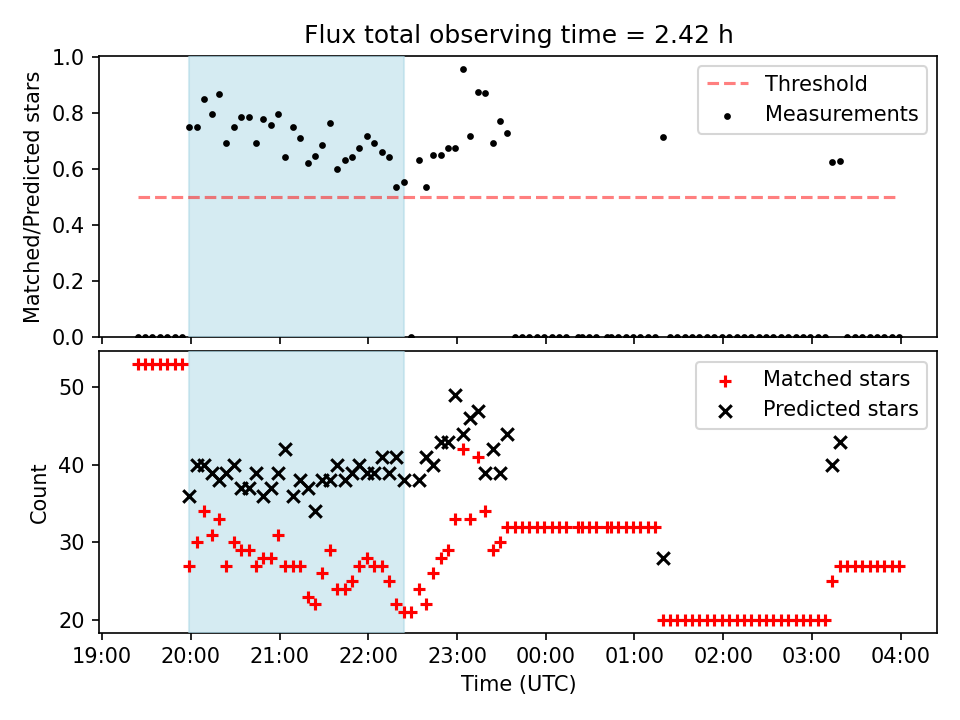 Flux total observing time = 2.42 h

Matched/Predicted stars

1.0
0.8
0.6
0.4
0.2
0.0

Threshold
Measurements

Count

50
40
30
20

Matched stars
Predicted stars

19:00
20:00
21:00
22:00
23:00
00:00
01:00
02:00
03:00
04:00

Time (UTC)